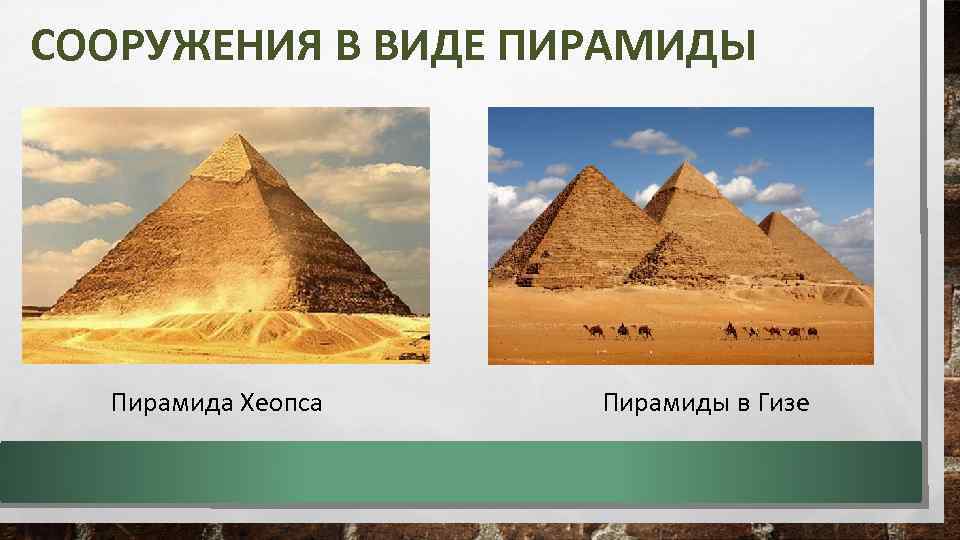 СООРУЖЕНИЯ В ВИДЕ ПИРАМИДЫ

Пирамида Хеопса

Пирамиды в Гизе